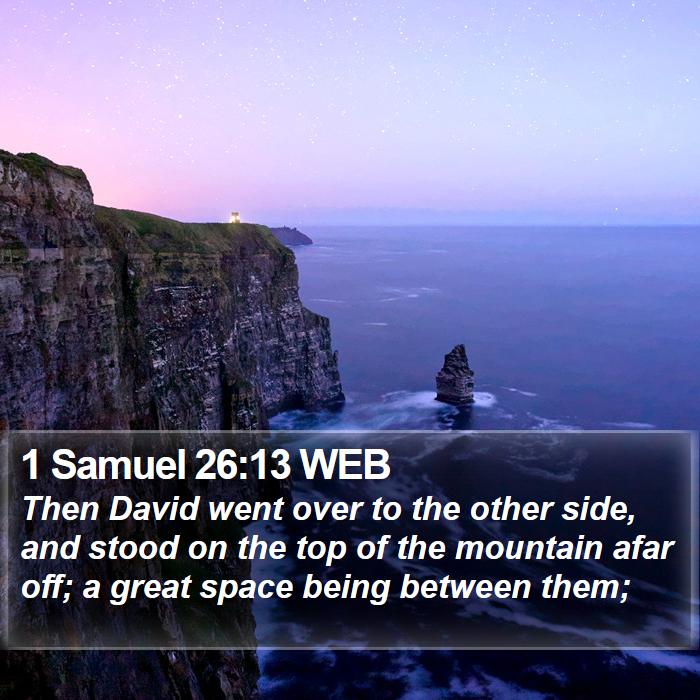 1 Samuel 26:13 WEB
Then David went over to the other side, and stood on the top of the mountain afar off; a great space being between them;